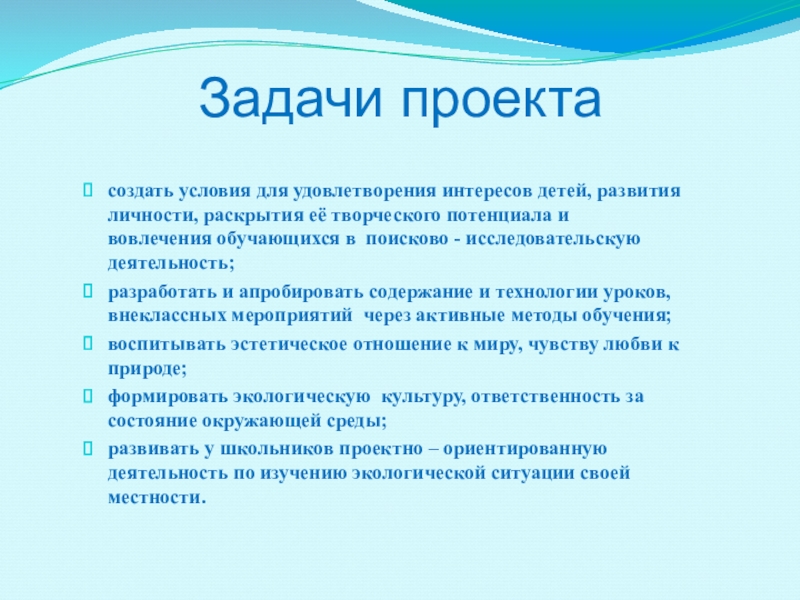 Задачи проекта

создать условия для удовлетворения интересов детей, развития личности, раскрытия её творческого потенциала и вовлечения обучающихся в поисково - исследовательскую деятельность;

разработать и апробировать содержание и технологии уроков, внеклассных мероприятий через активные методы обучения;

воспитывать эстетическое отношение к миру, чувству любви к природе;

формировать экологическую культуру, ответственность за состояние окружающей среды;

развивать у школьников проектно – ориентированную деятельность по изучению экологической ситуации своей местности.